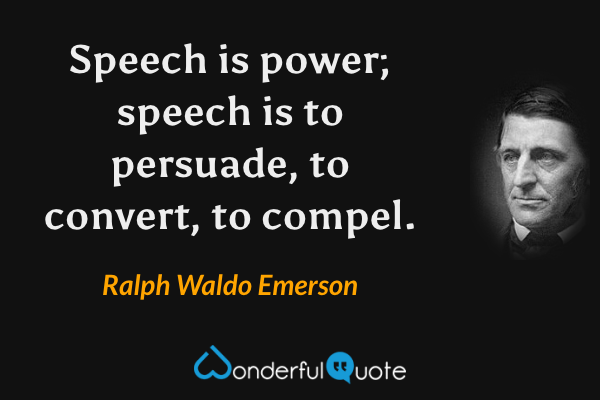 Speech is power; speech is to persuade, to convert, to compel.

Ralph Waldo Emerson

WonderfulQuote